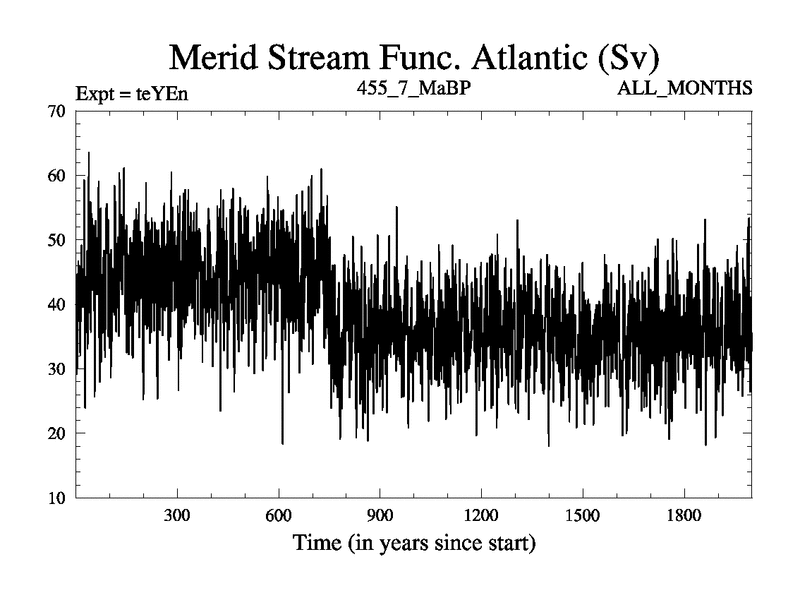 Merid Stream Func. Atlantic (Sv)

Expt = teYEn

455_7_MaBP

ALL_MONTHS

70
60
50
40
30
20
10

300
600
900
1200
1500
1800

Time (in years since start)